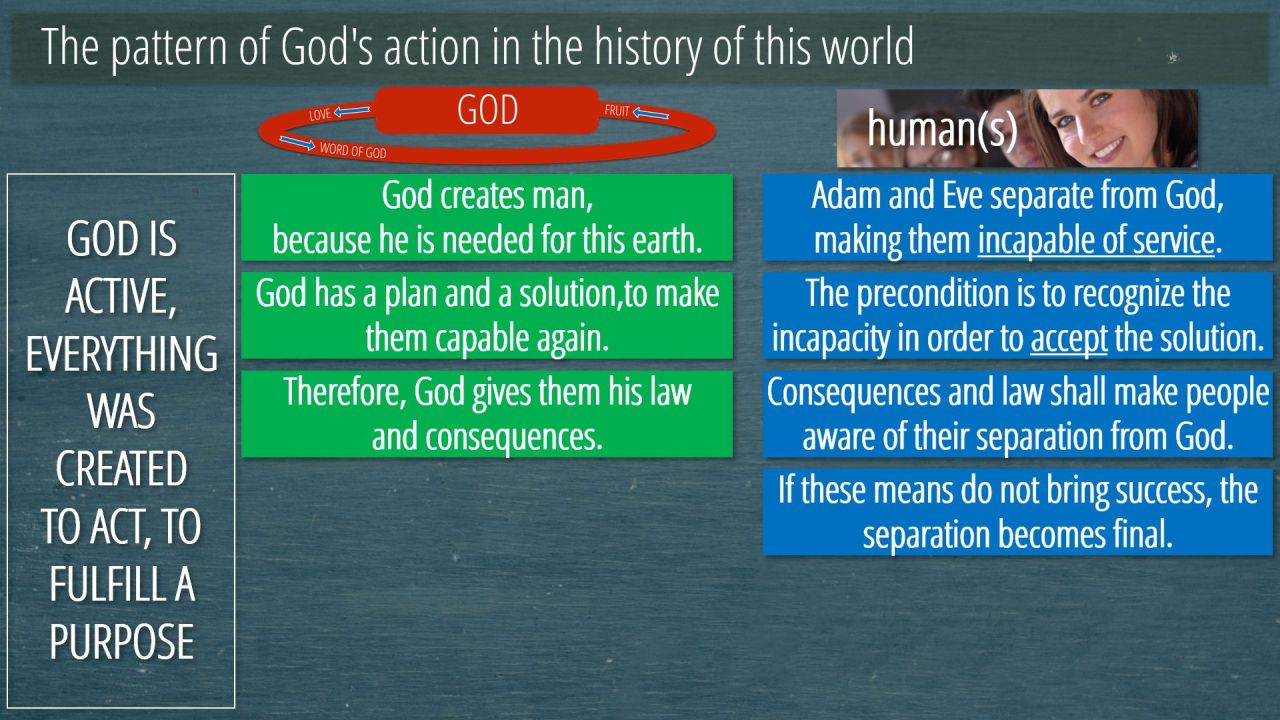 The pattern of God's action in the history of this world

LOVE
GOD
FRUIT
WORD OF GOD

human(s)

GOD IS ACTIVE, EVERYTHING WAS CREATED TO ACT, TO FULFILL A PURPOSE

God creates man, because he is needed for this earth.

God has a plan and a solution,to make them capable again.

Therefore, God gives them his law and consequences.

Adam and Eve separate from God, making them incapable of service.

The precondition is to recognize the incapacity in order to accept the solution.

Consequences and law shall make people aware of their separation from God.

If these means do not bring success, the separation becomes final.